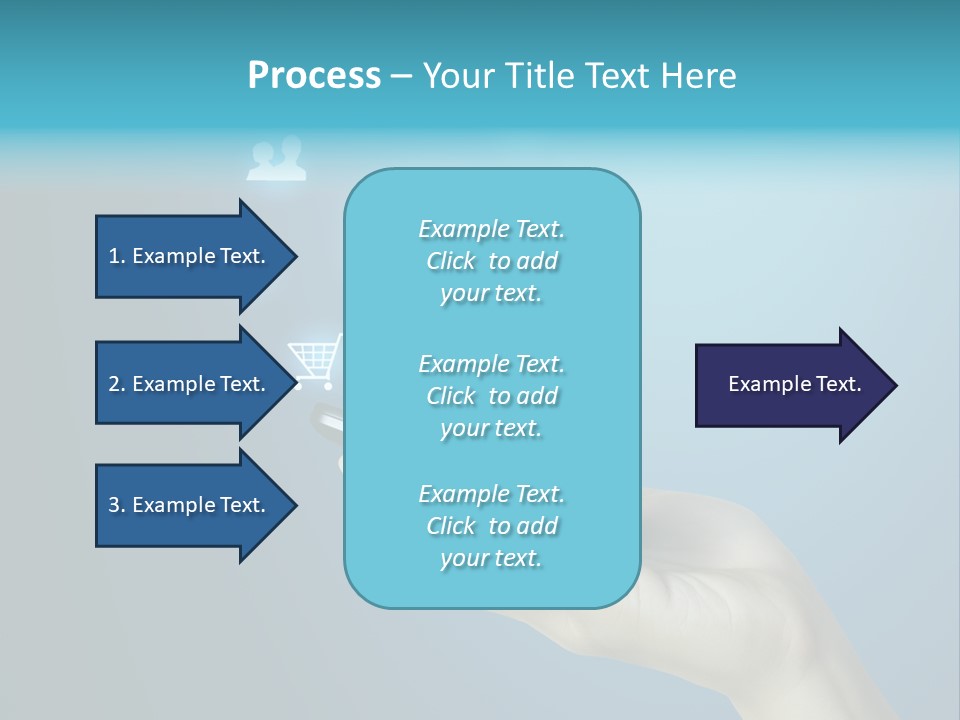 Process – Your Title Text Here

1. Example Text.

2. Example Text.

3. Example Text.

Example Text.
Click to add
your text.

Example Text.
Click to add
your text.

Example Text.
Click to add
your text.

Example Text.